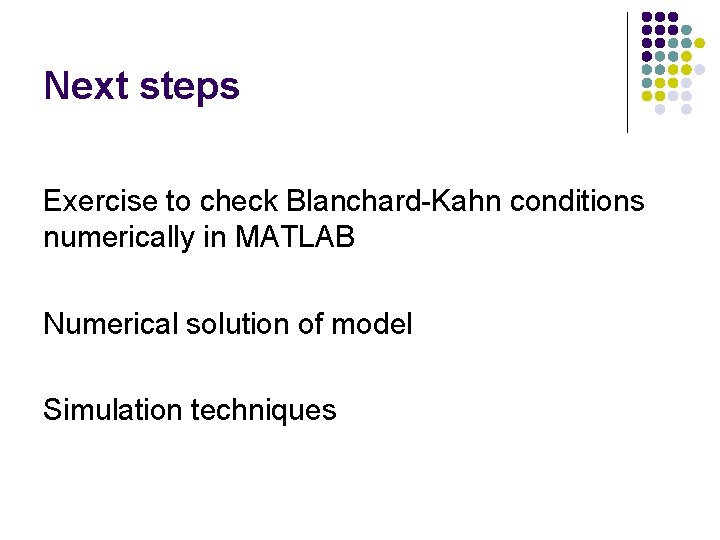 Next steps

Exercise to check Blanchard-Kahn conditions numerically in MATLAB

Numerical solution of model

Simulation techniques